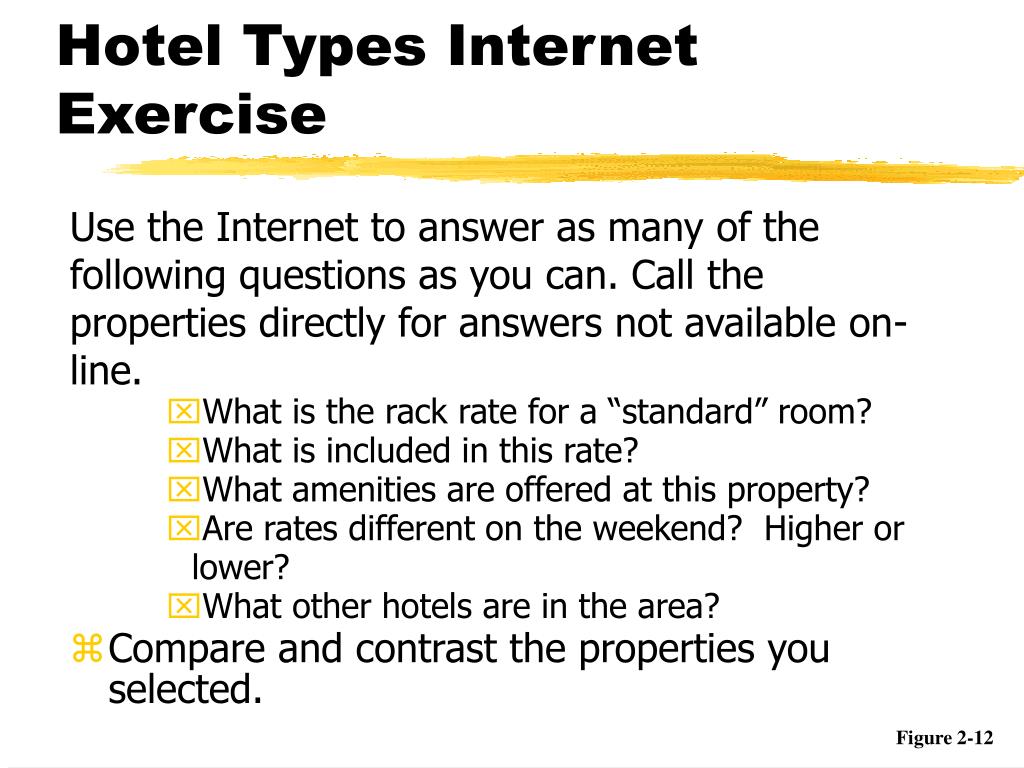 Hotel Types Internet Exercise

Use the Internet to answer as many of the following questions as you can. Call the properties directly for answers not available on-line.

What is the rack rate for a “standard” room?
What is included in this rate?
What amenities are offered at this property?
Are rates different on the weekend? Higher or lower?
What other hotels are in the area?

Compare and contrast the properties you selected.

Figure 2-12